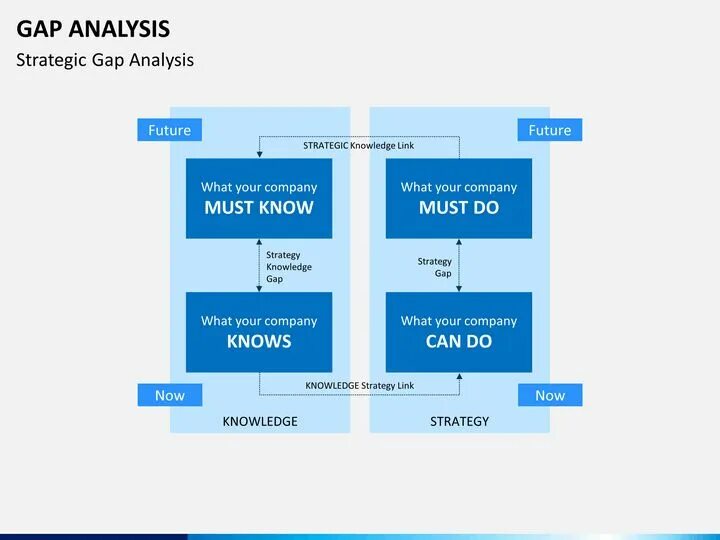 GAP ANALYSIS
Strategic Gap Analysis

Future

Future

STRATEGIC Knowledge Link

What your company
MUST KNOW

What your company
MUST DO

Strategy Knowledge Gap

Strategy Gap

What your company
KNOWS

What your company
CAN DO

KNOWLEDGE Strategy Link

Now

Now

KNOWLEDGE

STRATEGY